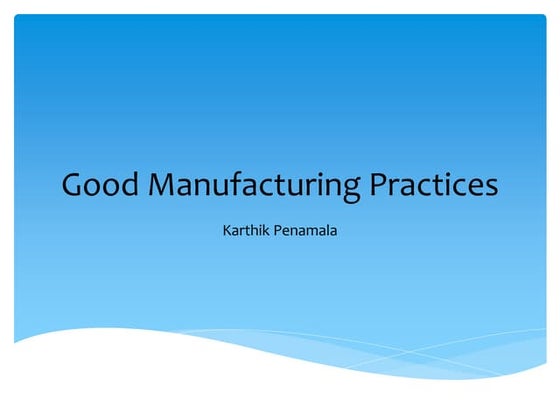 Good Manufacturing Practices

Karthik Penamala